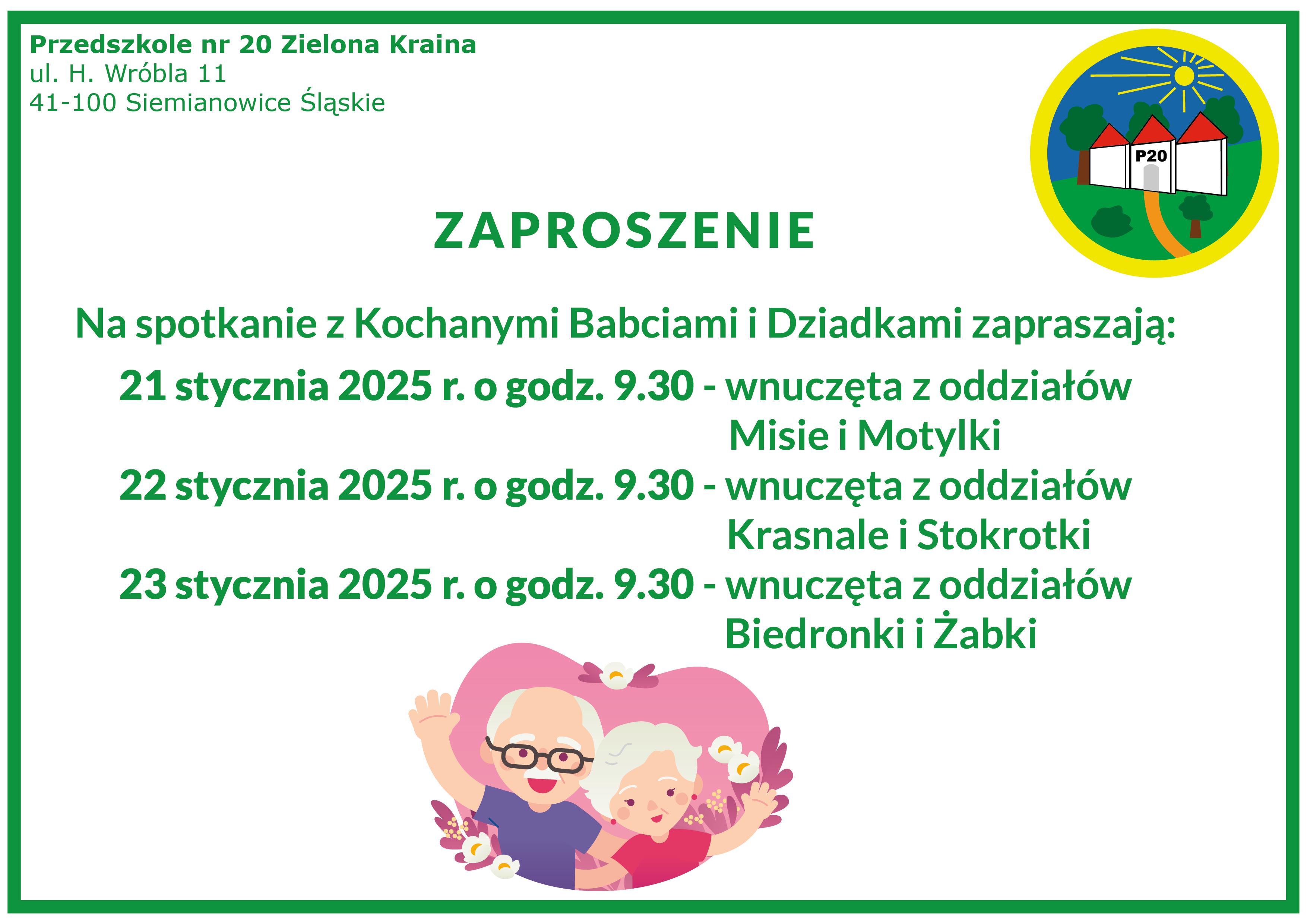 Przedszkole nr 20 Zielona Kraina
ul. H. Wróbla 11
41-100 Siemianowice Śląskie

P20

ZAPROSZENIE

Na spotkanie z Kochanymi Babciami i Dziadkami zapraszają:

21 stycznia 2025 r. o godz. 9.30 - wnuczęta z oddziałów Misie i Motylki
22 stycznia 2025 r. o godz. 9.30 - wnuczęta z oddziałów Krasnale i Stokrotki
23 stycznia 2025 r. o godz. 9.30 - wnuczęta z oddziałów Biedronki i Żabki